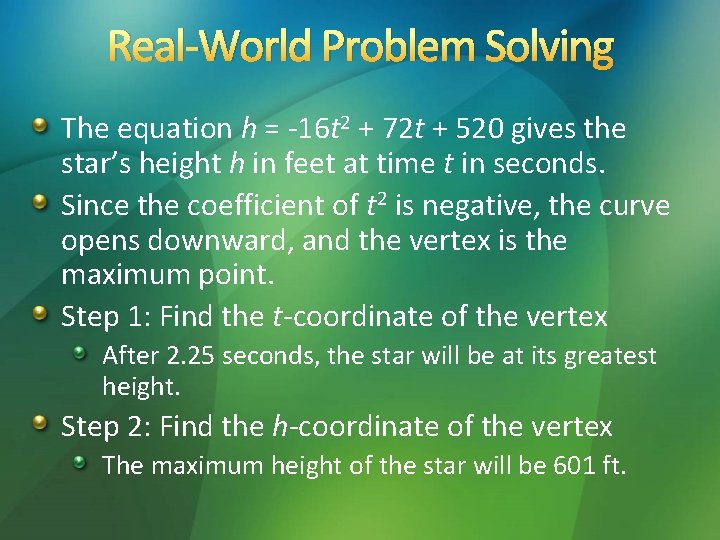 Real-World Problem Solving

The equation $h = -16t^2 + 72t + 520$ gives the star's height $h$ in feet at time $t$ in seconds.

Since the coefficient of $t^2$ is negative, the curve opens downward, and the vertex is the maximum point.

Step 1: Find the $t$-coordinate of the vertex

After 2.25 seconds, the star will be at its greatest height.

Step 2: Find the $h$-coordinate of the vertex

The maximum height of the star will be 601 ft.